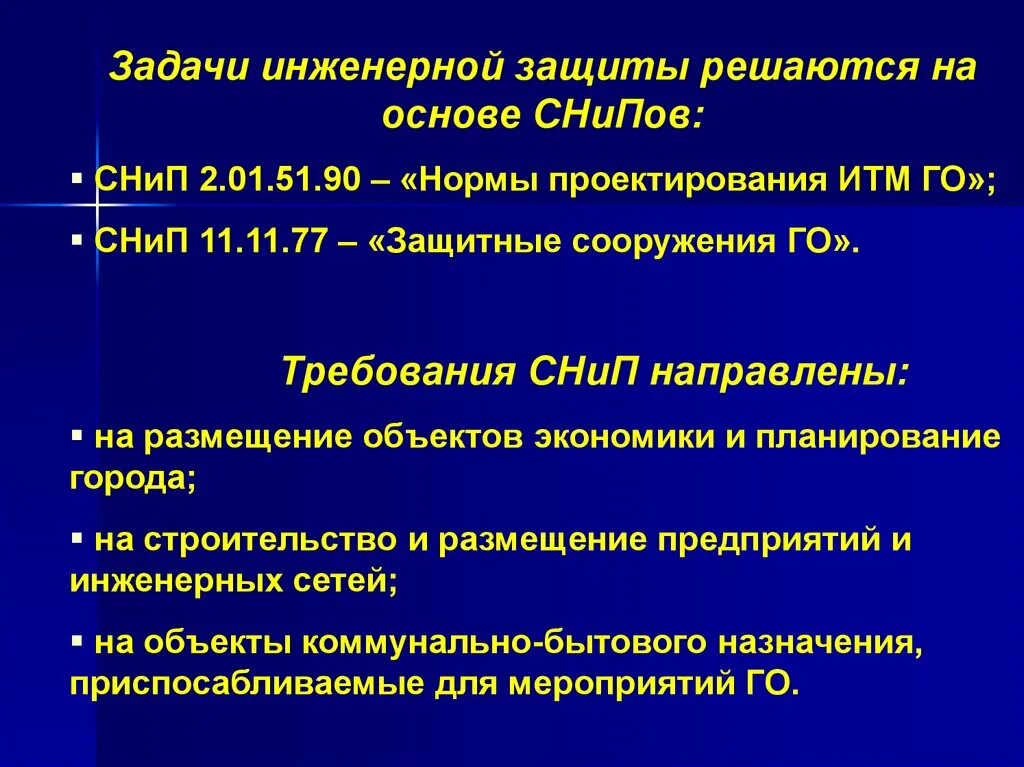 Задачи инженерной защиты решаются на основе СНиПов:

▪ СНиП 2.01.51.90 – «Нормы проектирования ИТМ ГО»;

▪ СНиП 11.11.77 – «Защитные сооружения ГО».

Требования СНиП направлены:

▪ на размещение объектов экономики и планирование города;

▪ на строительство и размещение предприятий и инженерных сетей;

▪ на объекты коммунально-бытового назначения, приспосабливаемые для мероприятий ГО.